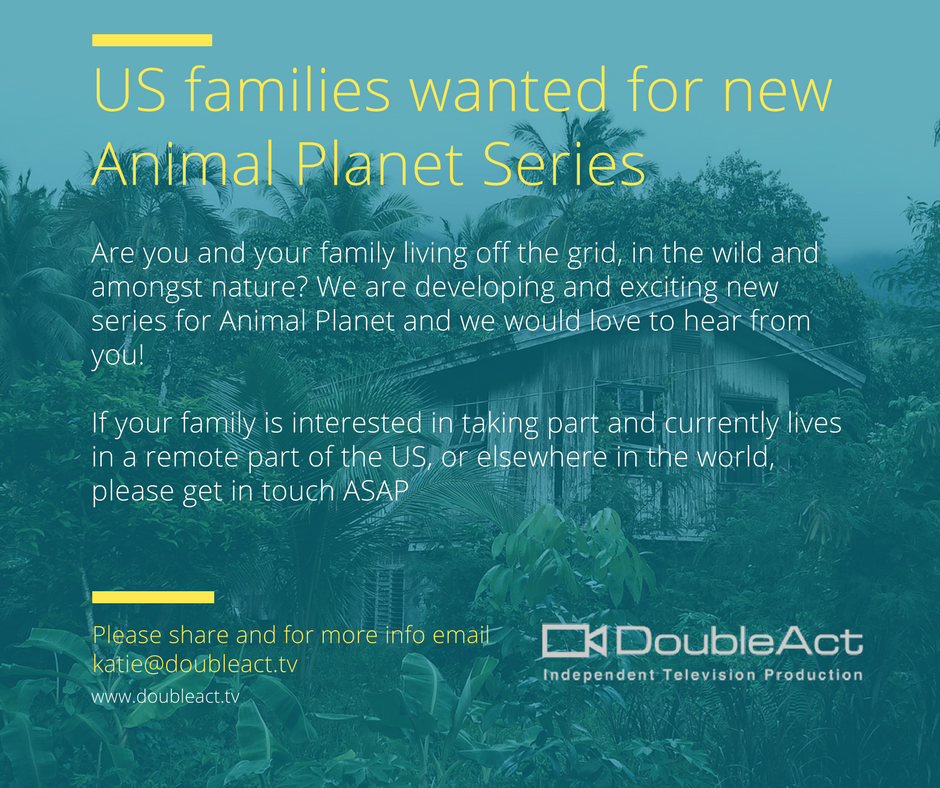 US families wanted for new Animal Planet Series

Are you and your family living off the grid, in the wild and amongst nature? We are developing and exciting new series for Animal Planet and we would love to hear from you!

If your family is interested in taking part and currently lives in a remote part of the US, or elsewhere in the world, please get in touch ASAP

Please share and for more info email katie@doubleact.tv
www.doubleact.tv

DoubleAct
Independent Television Production